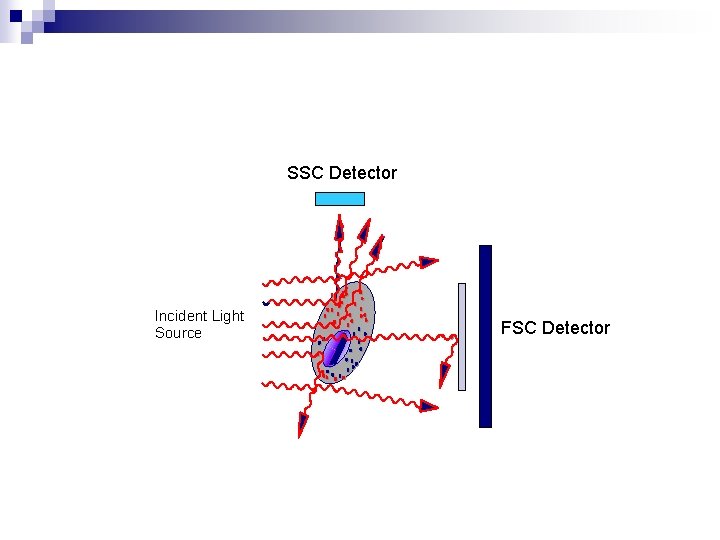 SSC Detector

Incident Light Source

FSC Detector